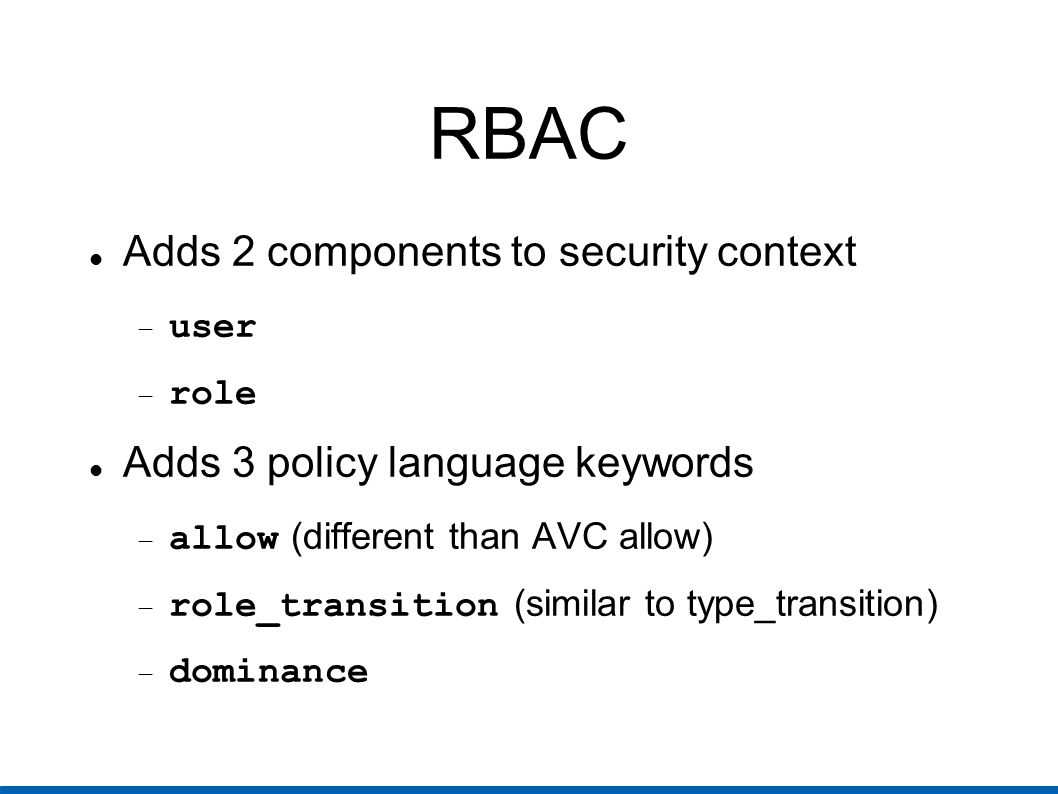 RBAC

- Adds 2 components to security context
  - user
  - role
- Adds 3 policy language keywords
  - allow (different than AVC allow)
  - role_transition (similar to type_transition)
  - dominance